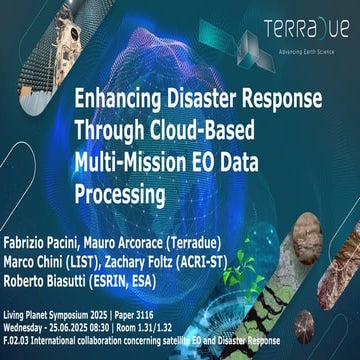 TERRADUE
Advancing Earth Science

Enhancing Disaster Response Through Cloud-Based Multi-Mission EO Data Processing

Fabrizio Pacini, Mauro Arcorace (Terradue)
Marco Chini (LIST), Zachary Foltz (ACRI-ST)
Roberto Biasutti (ESRIN, ESA)

Living Planet Symposium 2025 | Paper 3116
Wednesday - 25.06.2025 08:30 | Room 1.31/1.32
F.02.03 International collaboration concerning satellite EO and Disaster Response